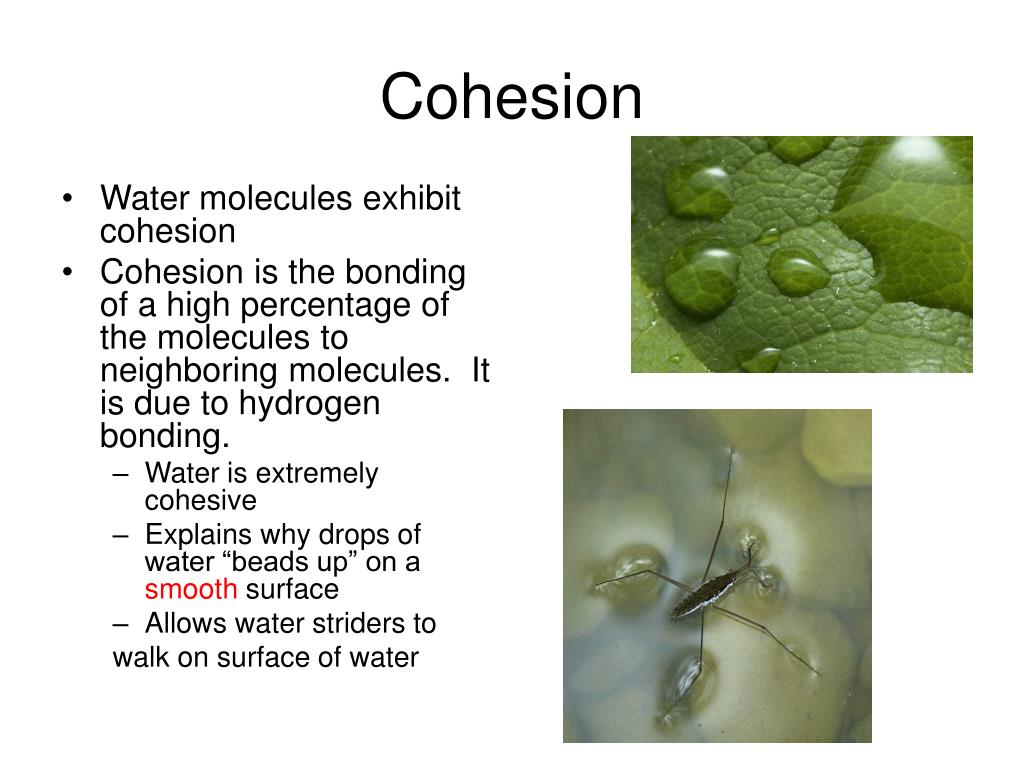 Cohesion

• Water molecules exhibit cohesion
• Cohesion is the bonding of a high percentage of the molecules to neighboring molecules. It is due to hydrogen bonding.
– Water is extremely cohesive
– Explains why drops of water “beads up” on a smooth surface
– Allows water striders to walk on surface of water